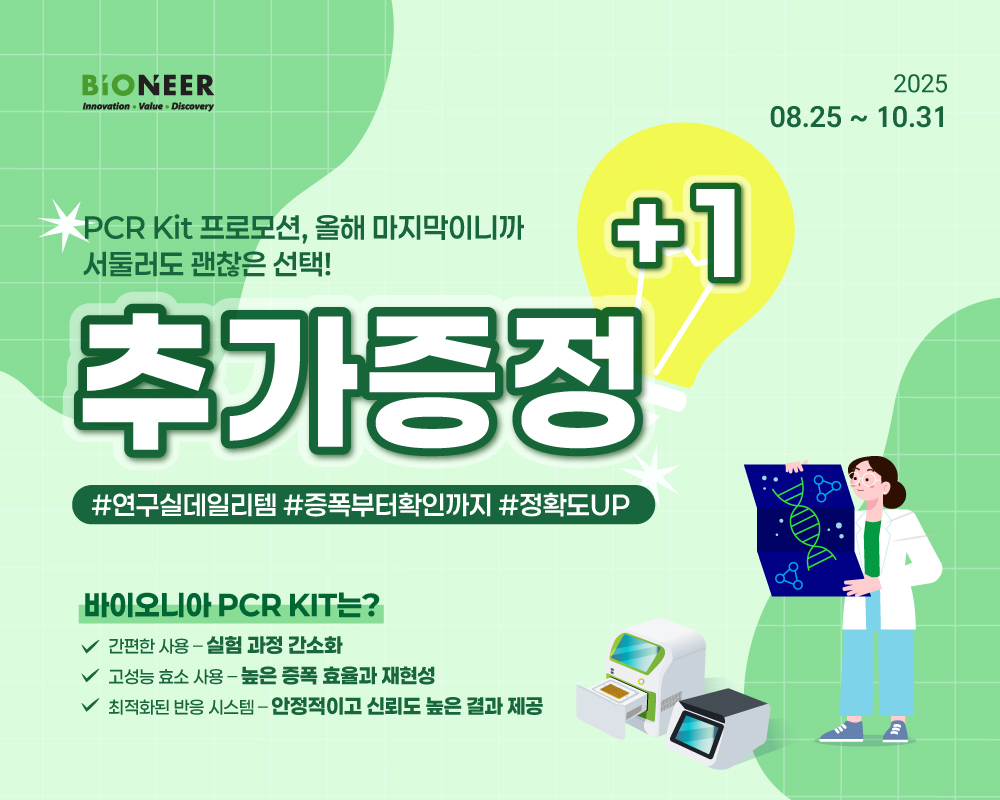 BIONEER
Innovation • Value • Discovery

2025
08.25 ~ 10.31

PCR Kit 프로모션, 올해 마지막이니까
서둘러도 괜찮은 선택!

+1

추가증정

#연구실데일리템 #증폭부터확인까지 #정확도UP

바이오니아 PCR KIT는?

✓ 간편한 사용 – 실험 과정 간소화
✓ 고성능 효소 사용 – 높은 증폭 효율과 재현성
✓ 최적화된 반응 시스템 – 안정적이고 신뢰도 높은 결과 제공